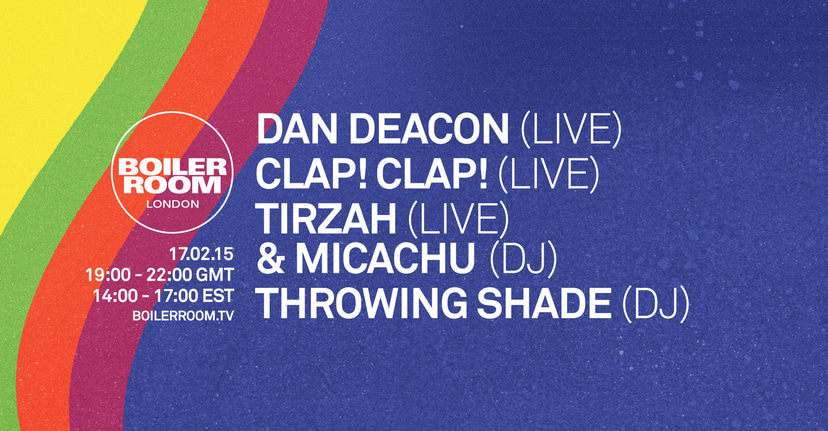 BOILER ROOM
LONDON

17.02.15
19:00 - 22:00 GMT
14:00 - 17:00 EST
BOILERROOM.TV

DAN DEACON (LIVE)
CLAP! CLAP! (LIVE)
TIRZAH (LIVE)
& MICACHU (DJ)
THROWING SHADE (DJ)